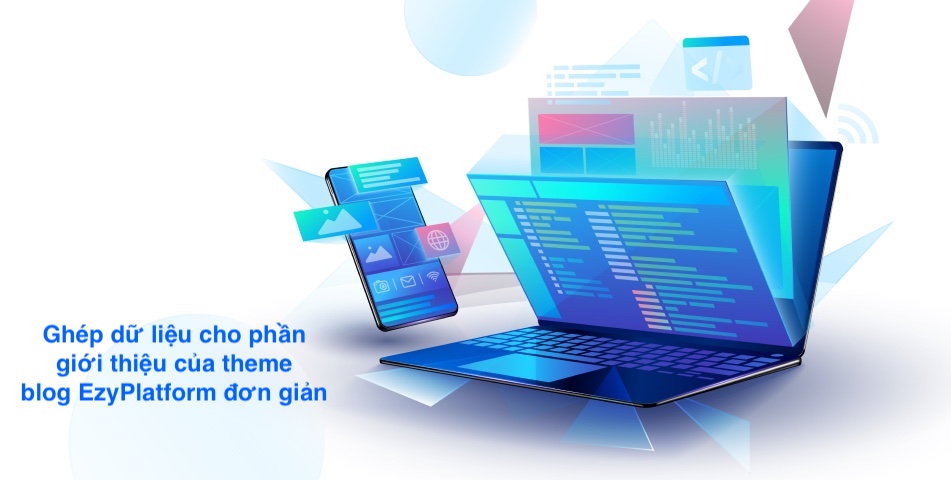 Ghép dữ liệu cho phần giới thiệu của theme blog EzyPlatform đơn giản